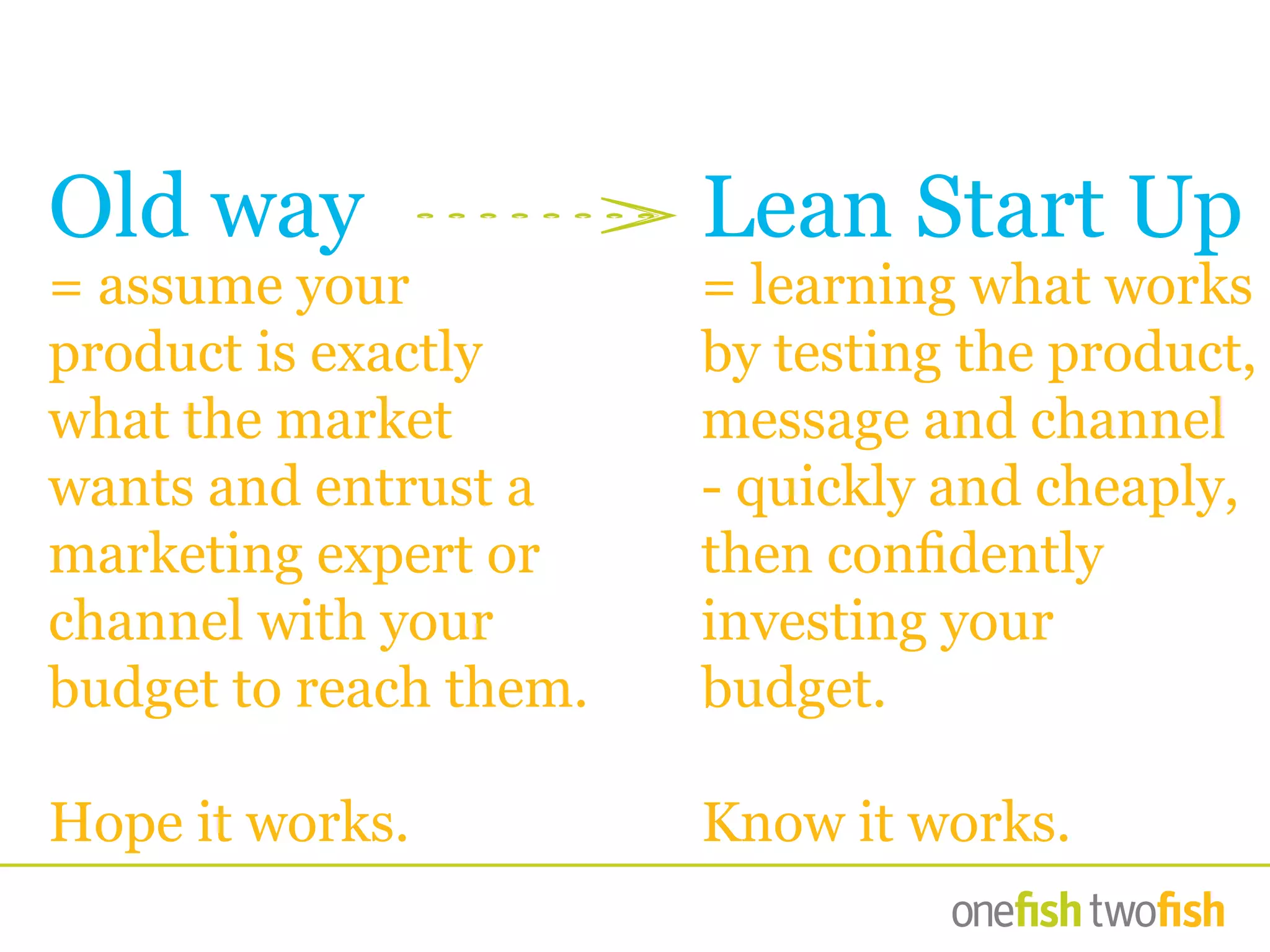 Old way

= assume your product is exactly what the market wants and entrust a marketing expert or channel with your budget to reach them.

Hope it works.

Lean Start Up

= learning what works by testing the product, message and channel - quickly and cheaply, then confidently investing your budget.

Know it works.

onefish twofish